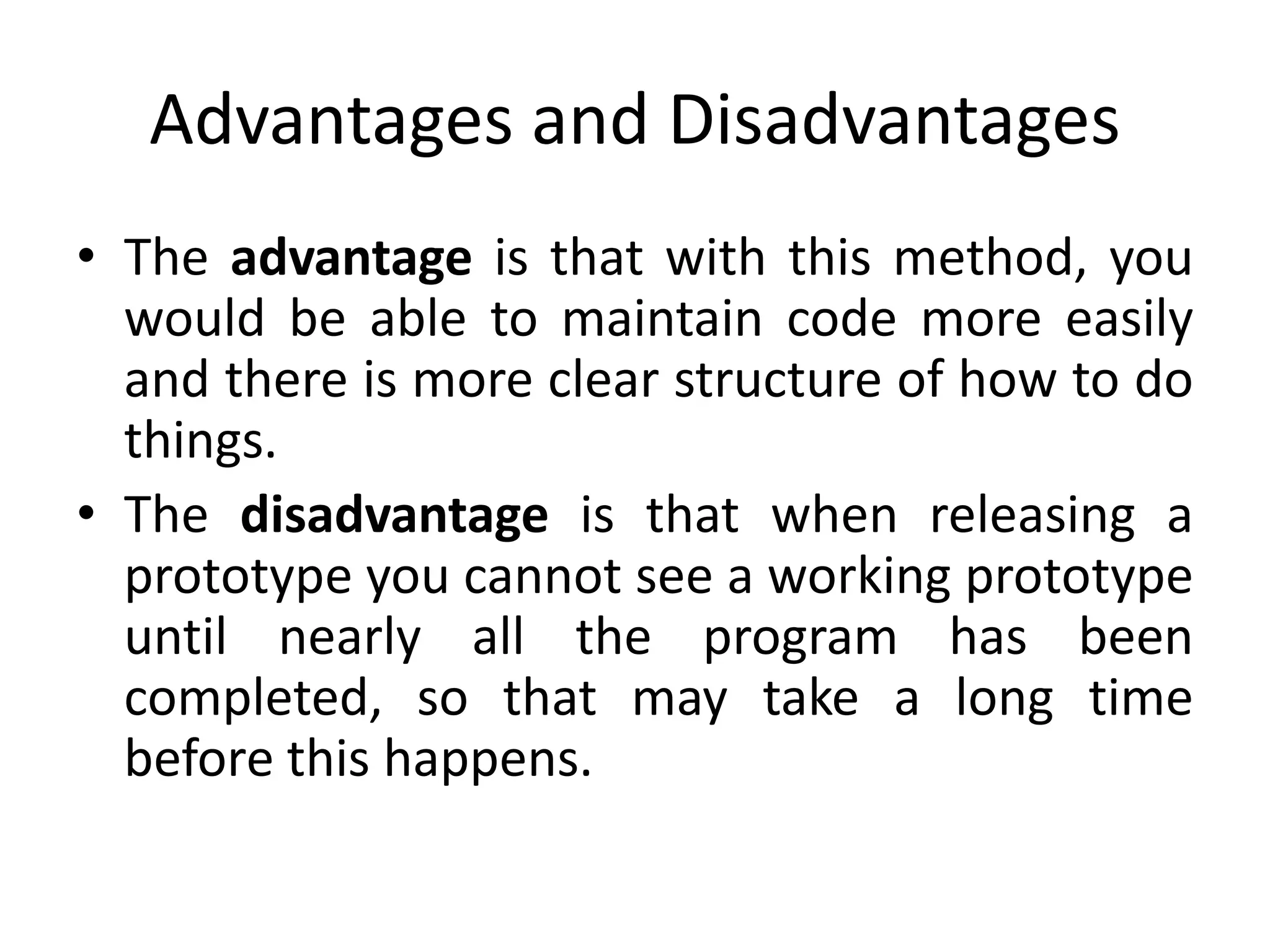 Advantages and Disadvantages

• The advantage is that with this method, you would be able to maintain code more easily and there is more clear structure of how to do things.

• The disadvantage is that when releasing a prototype you cannot see a working prototype until nearly all the program has been completed, so that may take a long time before this happens.